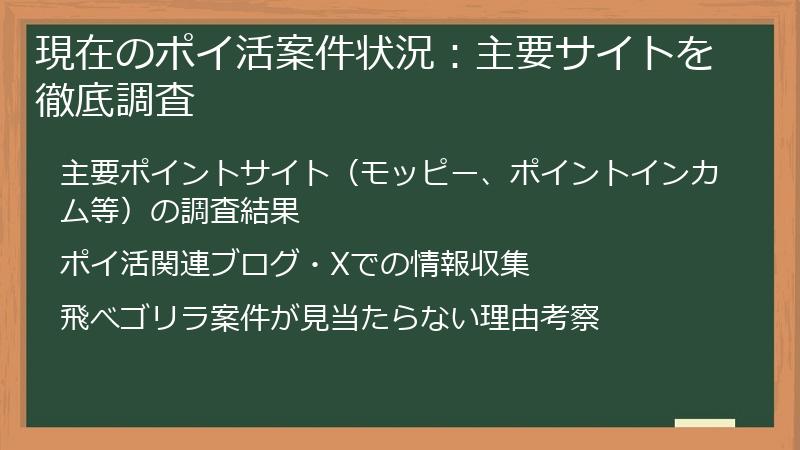 現在のポイ活案件状況：主要サイトを徹底調査

主要ポイントサイト（モッピー、ポイントインカム等）の調査結果

ポイ活関連ブログ・Xでの情報収集

飛べゴリラ案件が見当たらない理由考察